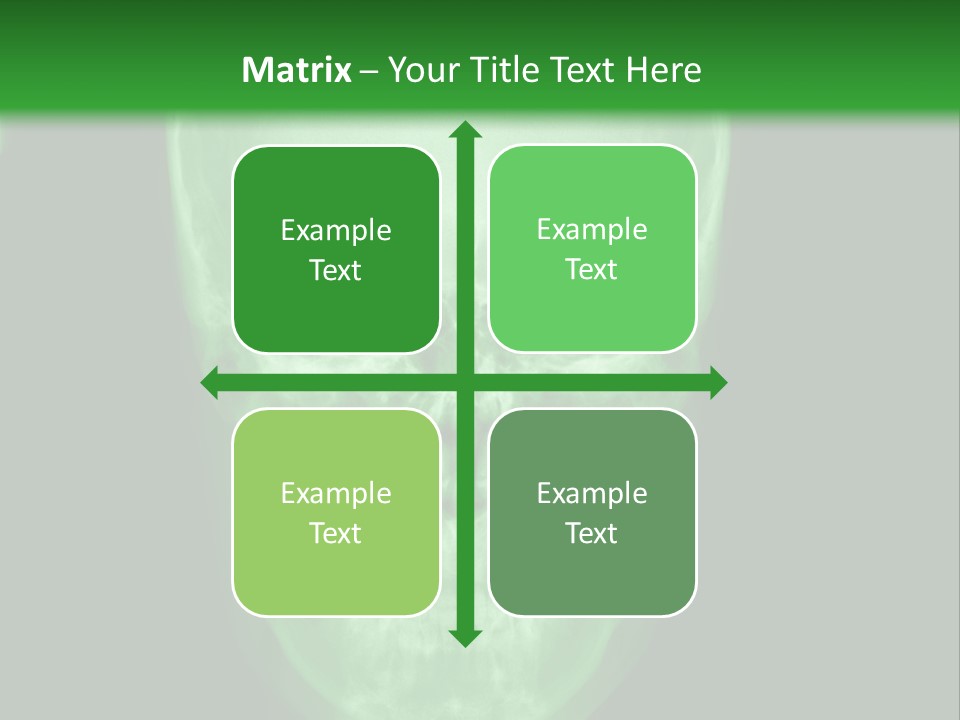 Matrix – Your Title Text Here

Example Text

Example Text

Example Text

Example Text